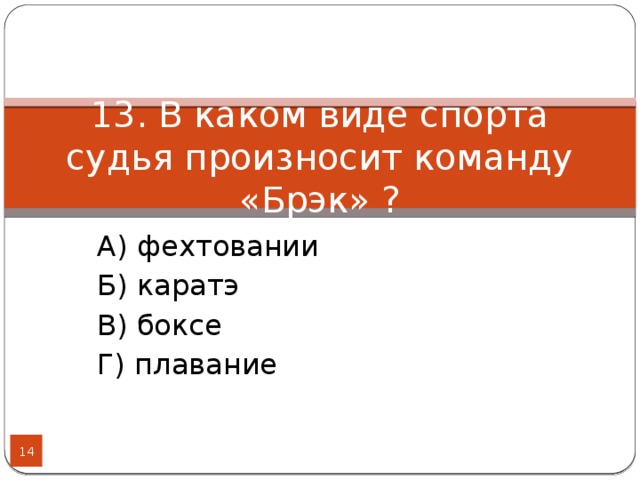 13. В каком виде спорта судья произносит команду «Брэк» ?

А) фехтовании

Б) каратэ

В) боксе

Г) плавание

14